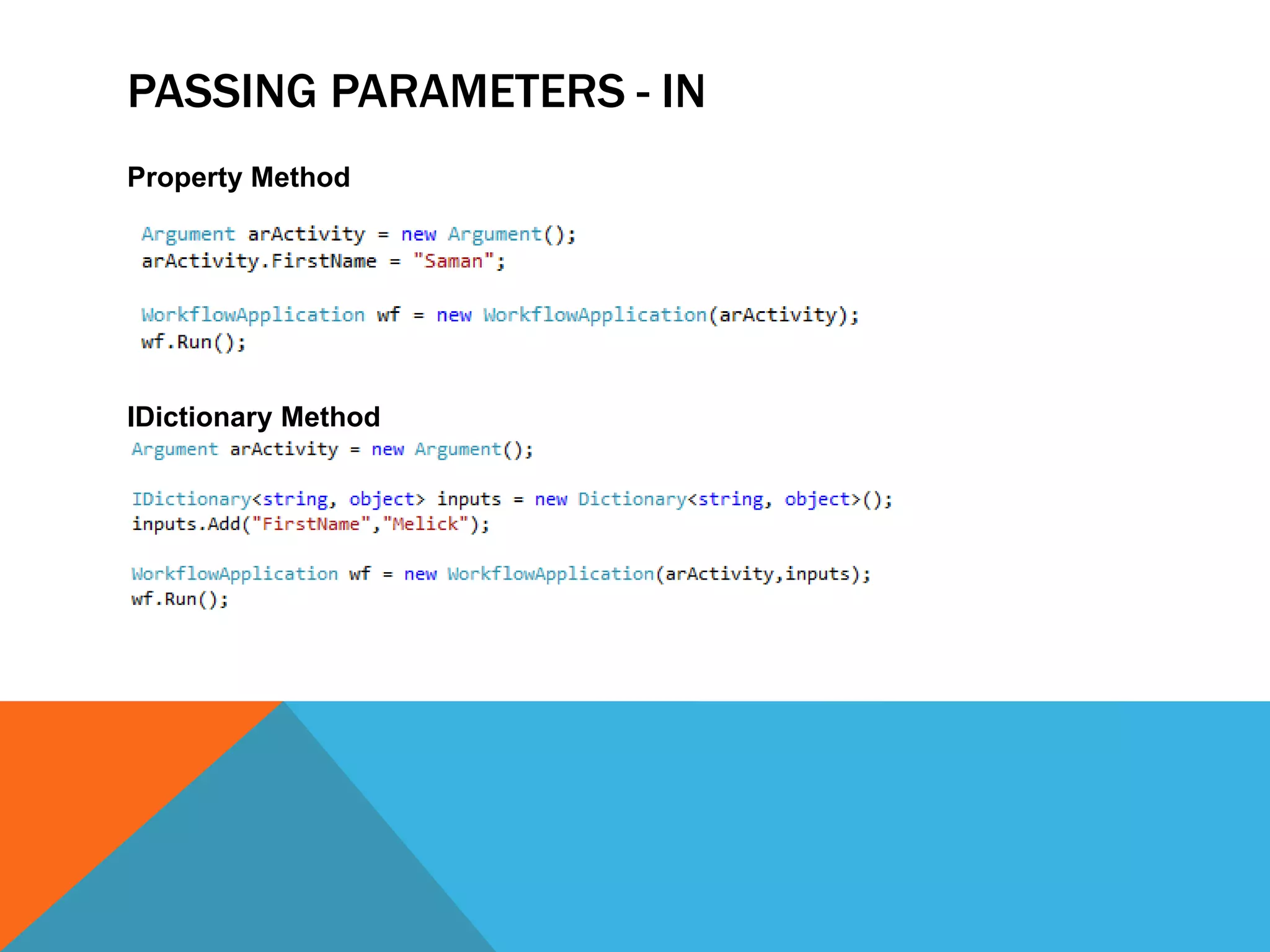 PASSING PARAMETERS - IN

Property Method

Argument arActivity = new Argument();
arActivity.FirstName = "Saman";

WorkflowApplication wf = new WorkflowApplication(arActivity);
wf.Run();

IDictionary Method

Argument arActivity = new Argument();

IDictionary<string, object> inputs = new Dictionary<string, object>();
inputs.Add("FirstName","Melick");

WorkflowApplication wf = new WorkflowApplication(arActivity,inputs);
wf.Run();